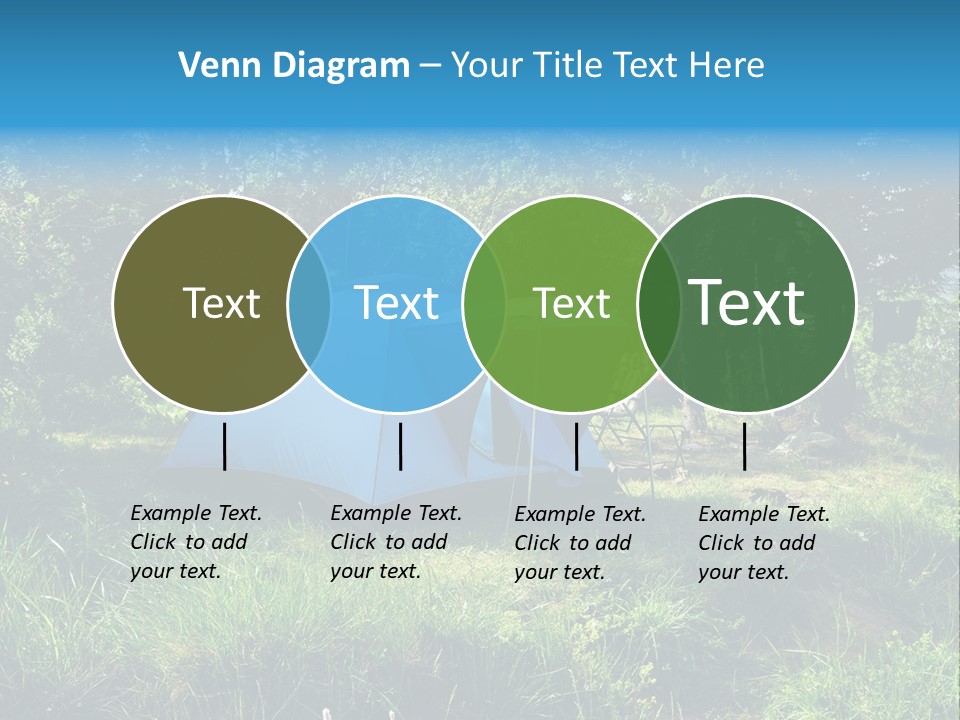 Venn Diagram – Your Title Text Here

Text

Text

Text

Text

Example Text. Click to add your text.

Example Text. Click to add your text.

Example Text. Click to add your text.

Example Text. Click to add your text.